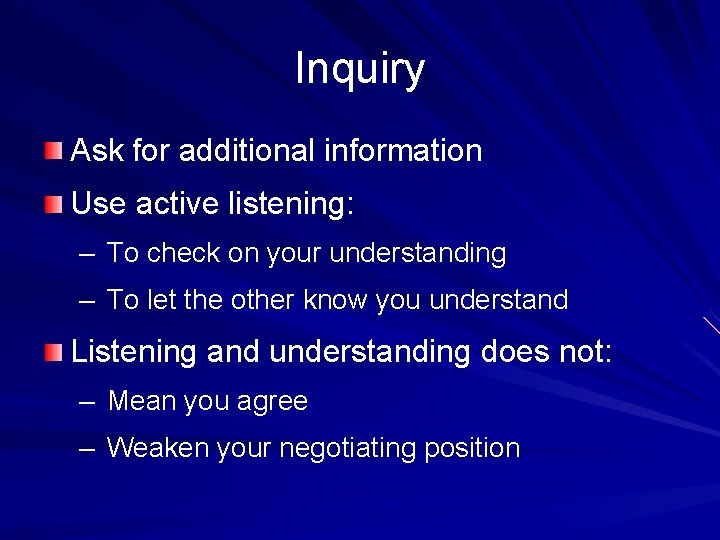 Inquiry

Ask for additional information

Use active listening:

– To check on your understanding

– To let the other know you understand

Listening and understanding does not:

– Mean you agree

– Weaken your negotiating position